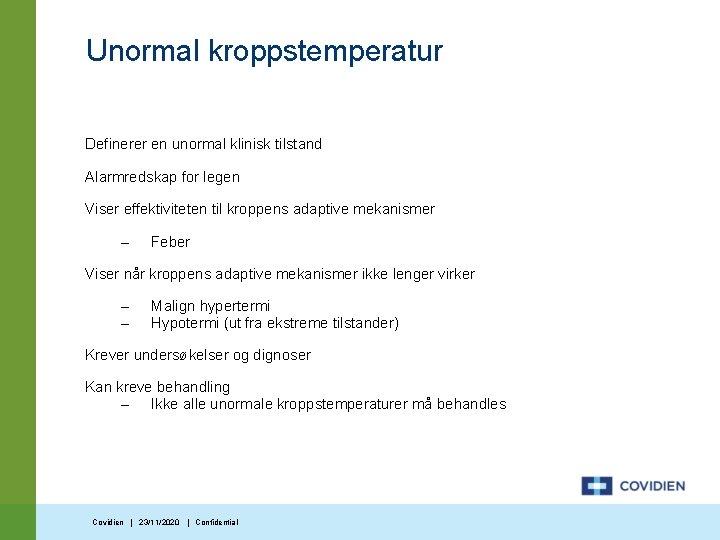 Unormal kroppstemperatur

Definerer en unormal klinisk tilstand

Alarmredskap for legen

Viser effektiviteten til kroppens adaptive mekanismer

– Feber

Viser når kroppens adaptive mekanismer ikke lenger virker

– Malign hypertermi
– Hypotermi (ut fra ekstreme tilstander)

Krever undersøkelser og dignoser

Kan kreve behandling
– Ikke alle unormale kroppstemperaturer må behandles

COVIDIEN

Covidien | 23/11/2020 | Confidential